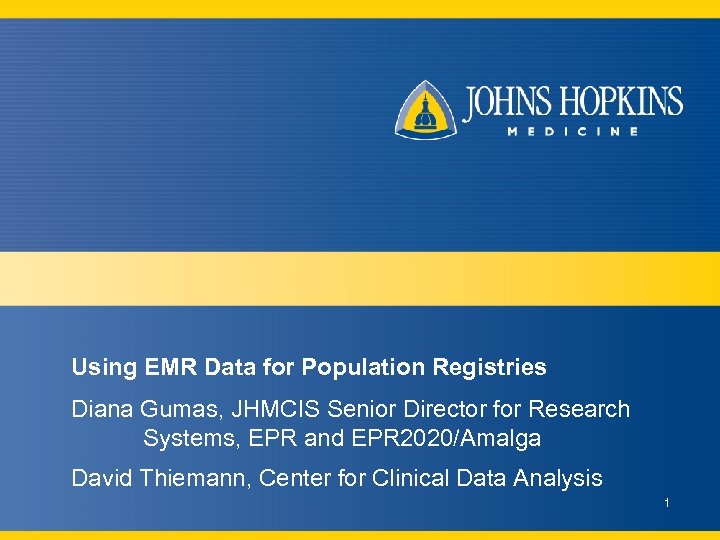 JOHNS HOPKINS
MEDICINE

Using EMR Data for Population Registries

Diana Gumas, JHMCIS Senior Director for Research Systems, EPR and EPR2020/Amalga

David Thiemann, Center for Clinical Data Analysis

1